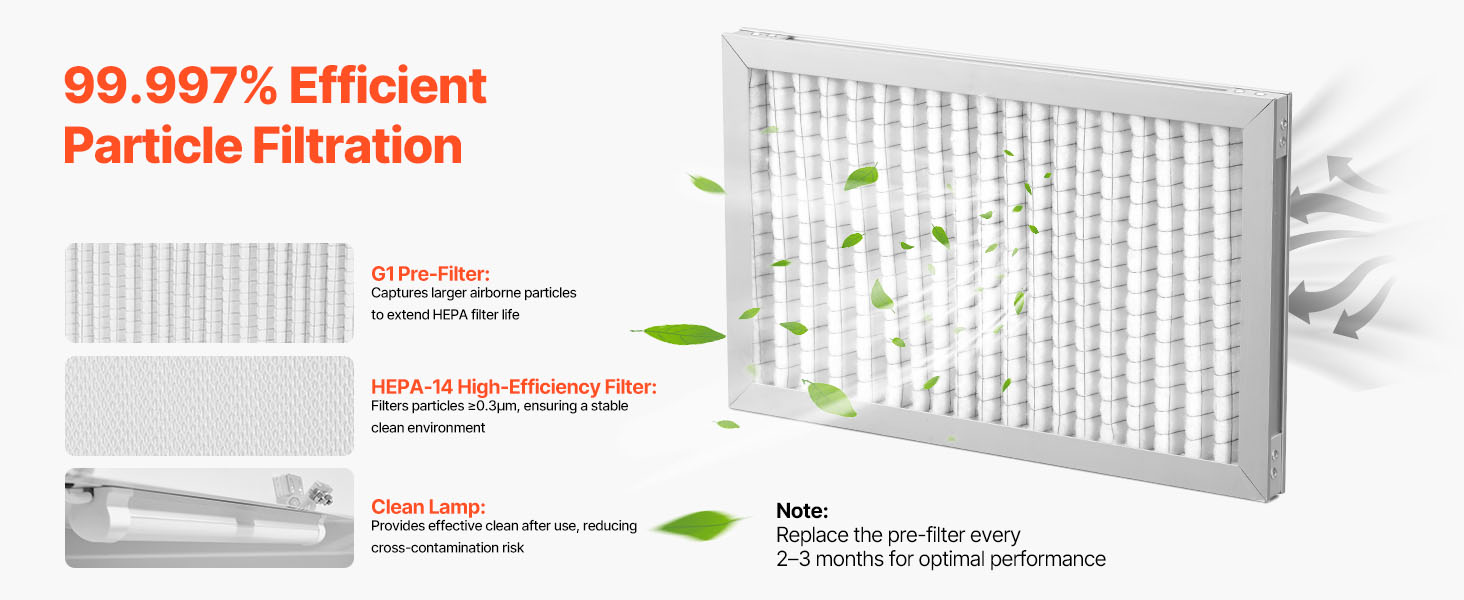 99.997% Efficient Particle Filtration

G1 Pre-Filter:
Captures larger airborne particles to extend HEPA filter life

HEPA-14 High-Efficiency Filter:
Filters particles ≥0.3μm, ensuring a stable clean environment

Clean Lamp:
Provides effective clean after use, reducing cross-contamination risk

Note:
Replace the pre-filter every 2–3 months for optimal performance